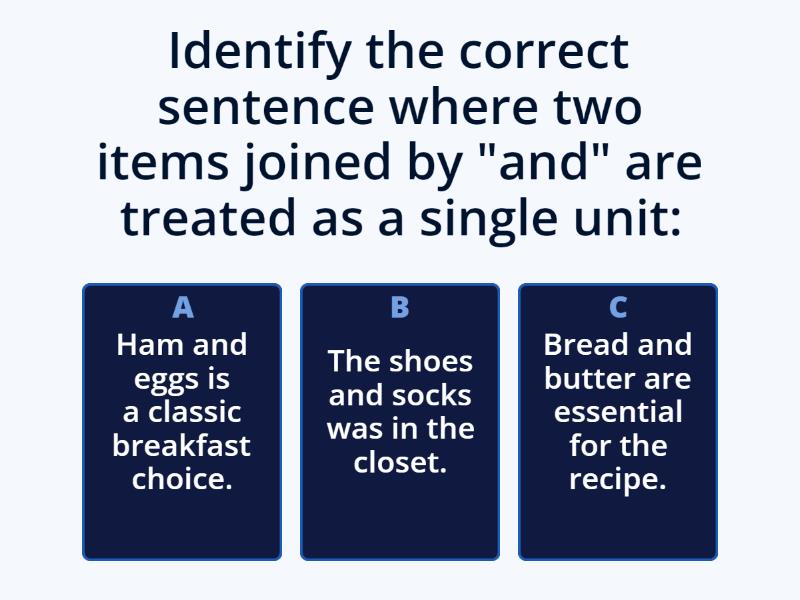 Identify the correct sentence where two items joined by "and" are treated as a single unit:

A
Ham and eggs is a classic breakfast choice.

B
The shoes and socks was in the closet.

C
Bread and butter are essential for the recipe.